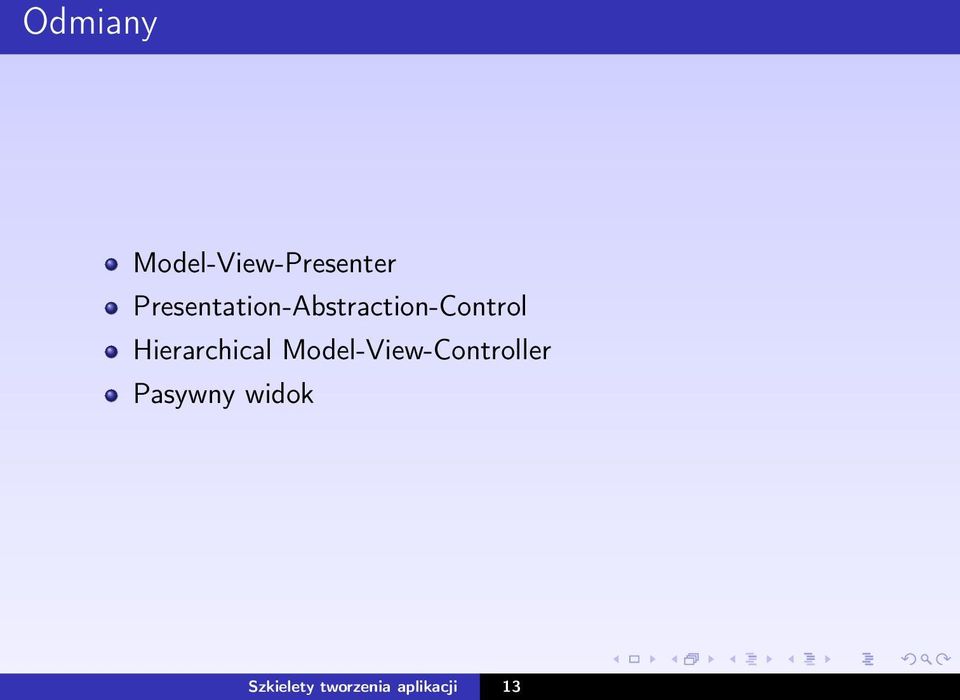 Odmiany

- Model-View-Presenter
- Presentation-Abstraction-Control
- Hierarchical Model-View-Controller
- Pasywny widok

Szkielety tworzenia aplikacji 13